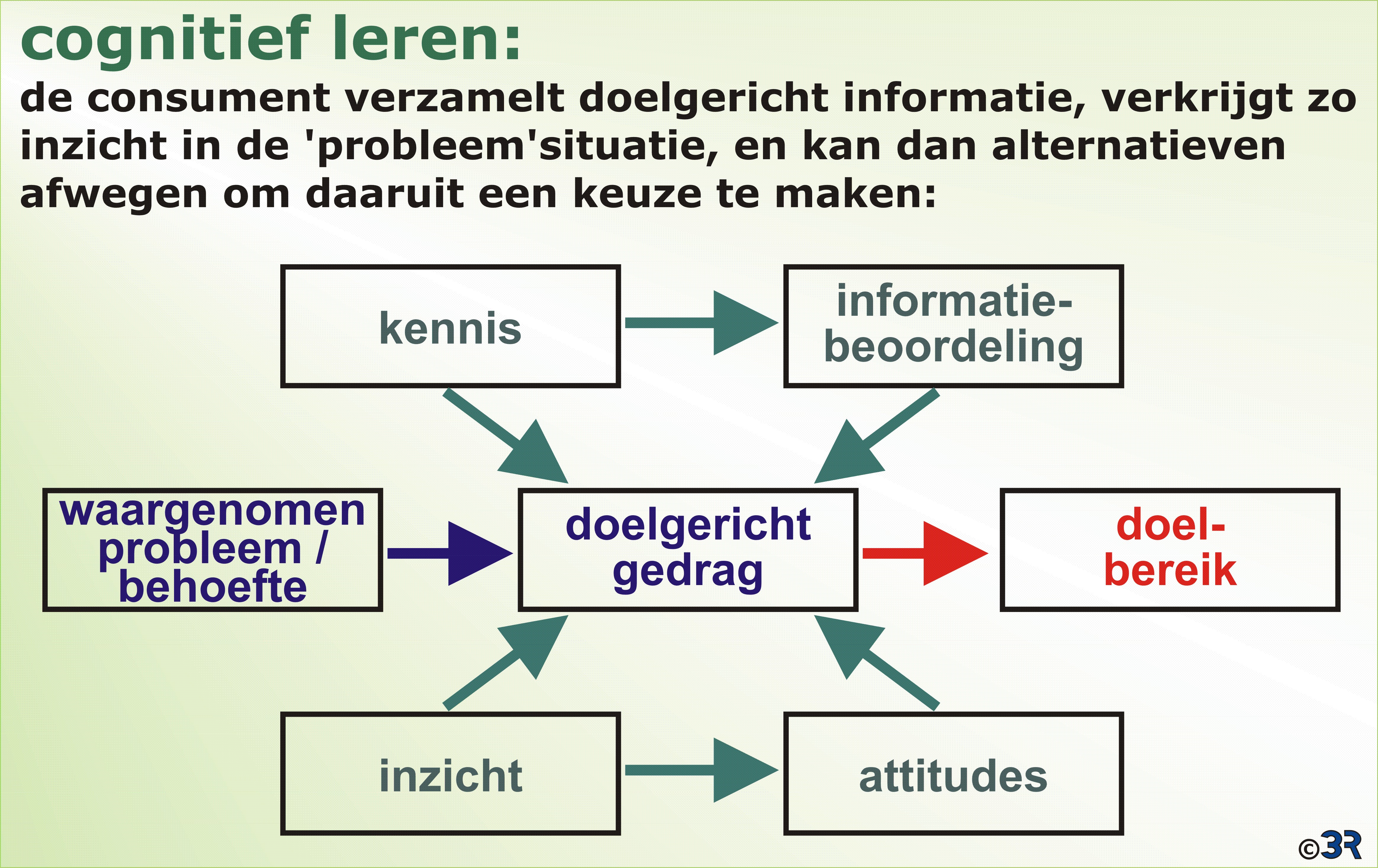 cognitief leren:

de consument verzamelt doelgericht informatie, verkrijgt zo inzicht in de 'probleem'situatie, en kan dan alternatieven afwegen om daaruit een keuze te maken:

kennis

informatie-beoordeling

waargenomen probleem / behoefte

doelgericht gedrag

doel-bereik

inzicht

attitudes

©3R